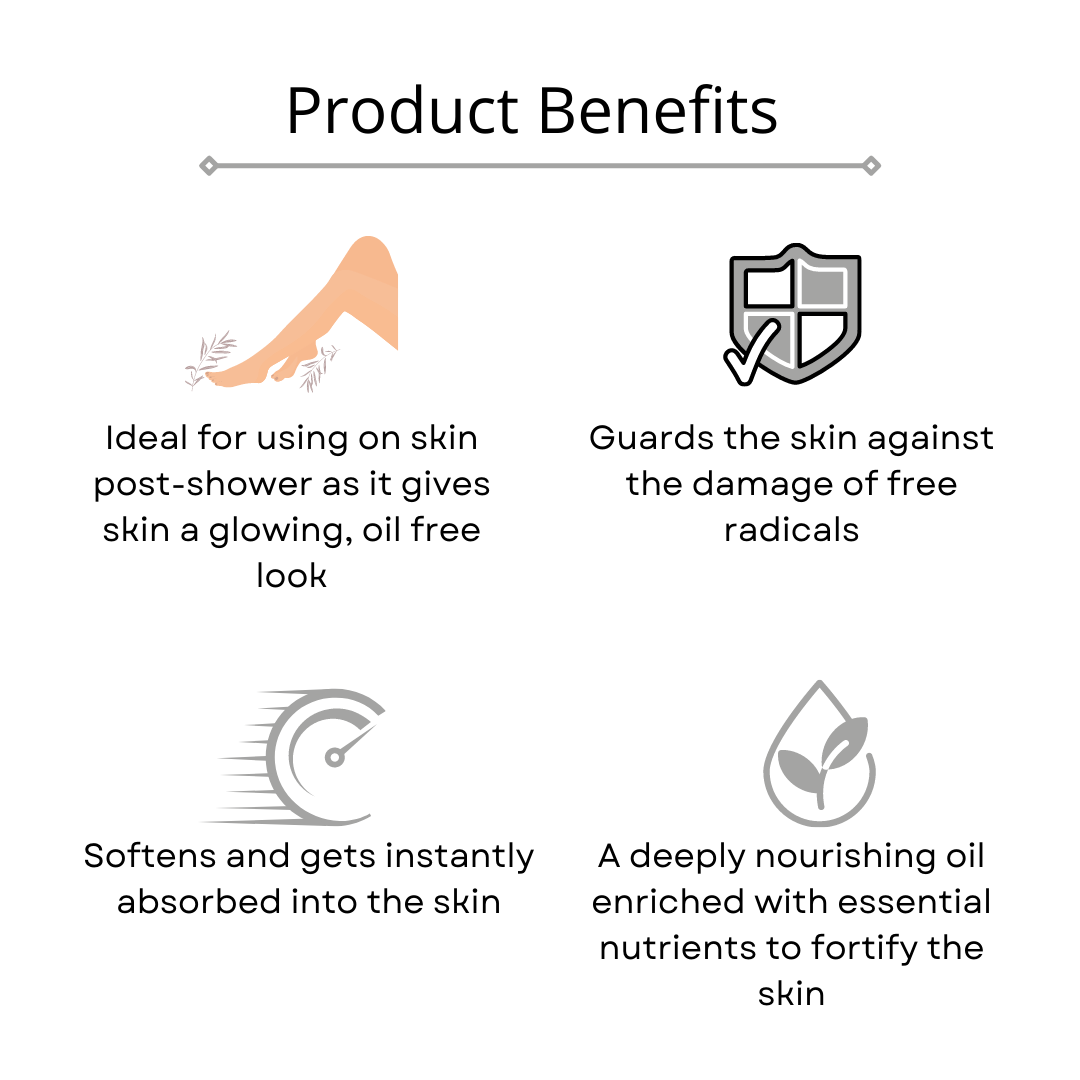 Product Benefits

Ideal for using on skin post-shower as it gives skin a glowing, oil free look

Guards the skin against the damage of free radicals

Softens and gets instantly absorbed into the skin

A deeply nourishing oil enriched with essential nutrients to fortify the skin